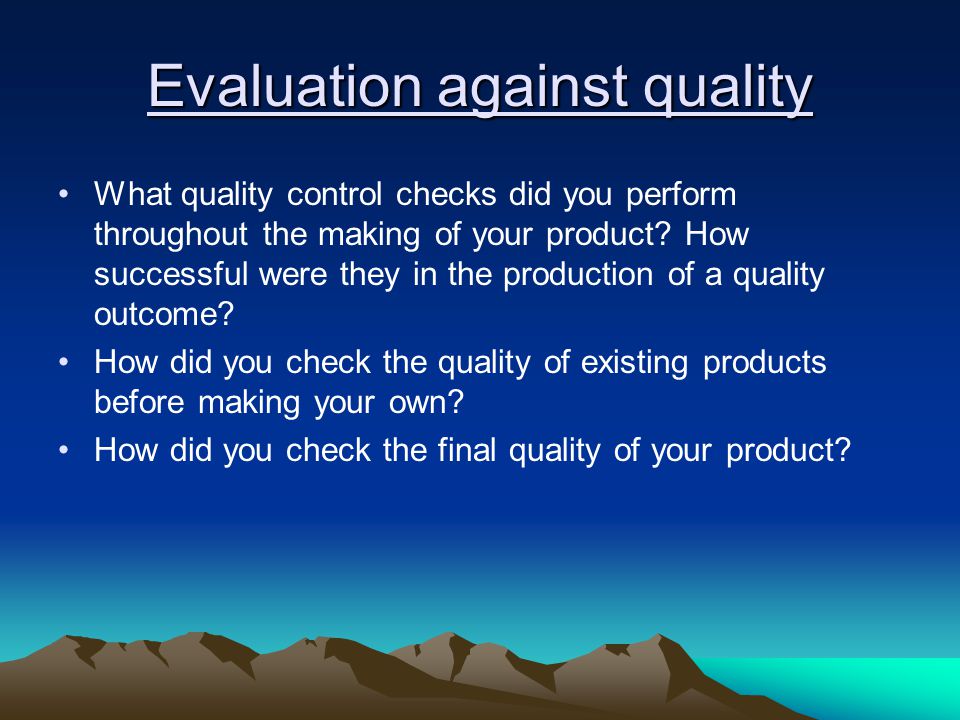 Evaluation against quality

• What quality control checks did you perform throughout the making of your product? How successful were they in the production of a quality outcome?
• How did you check the quality of existing products before making your own?
• How did you check the final quality of your product?